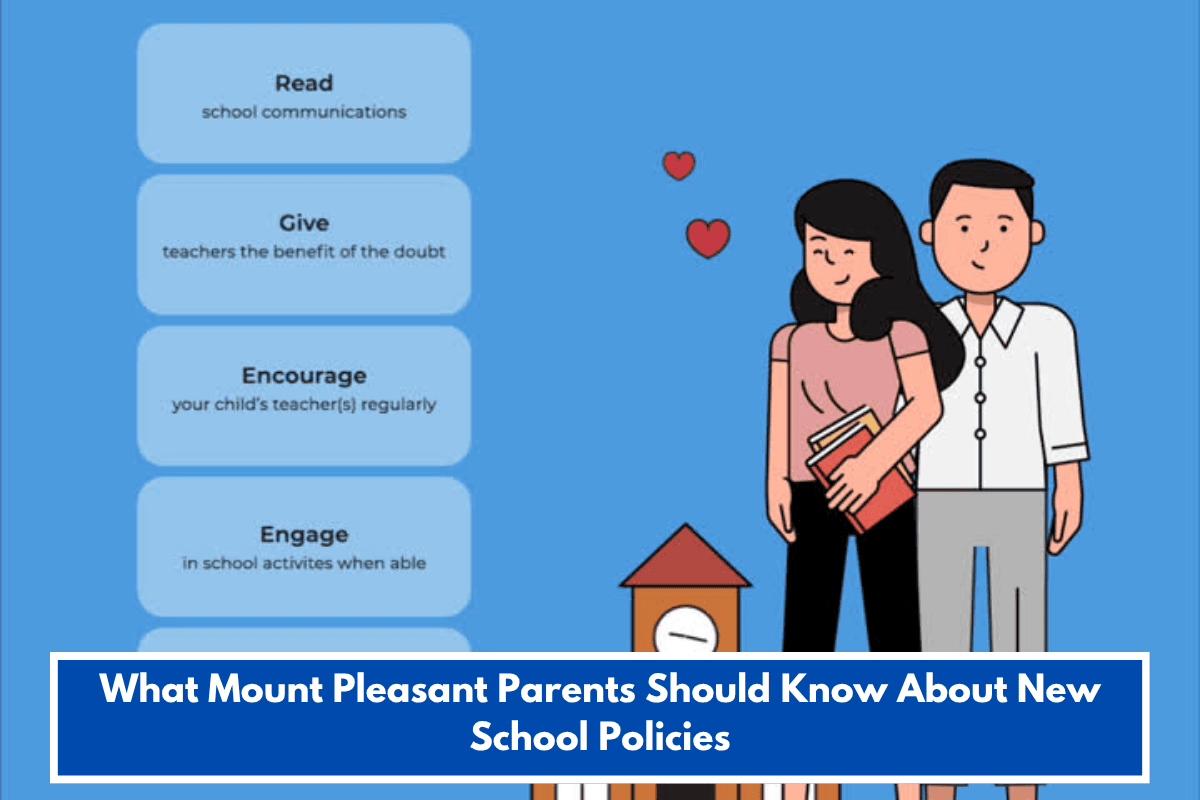 Read
school communications

Give
teachers the benefit of the doubt

Encourage
your child's teacher(s) regularly

Engage
in school activites when able

What Mount Pleasant Parents Should Know About New School Policies